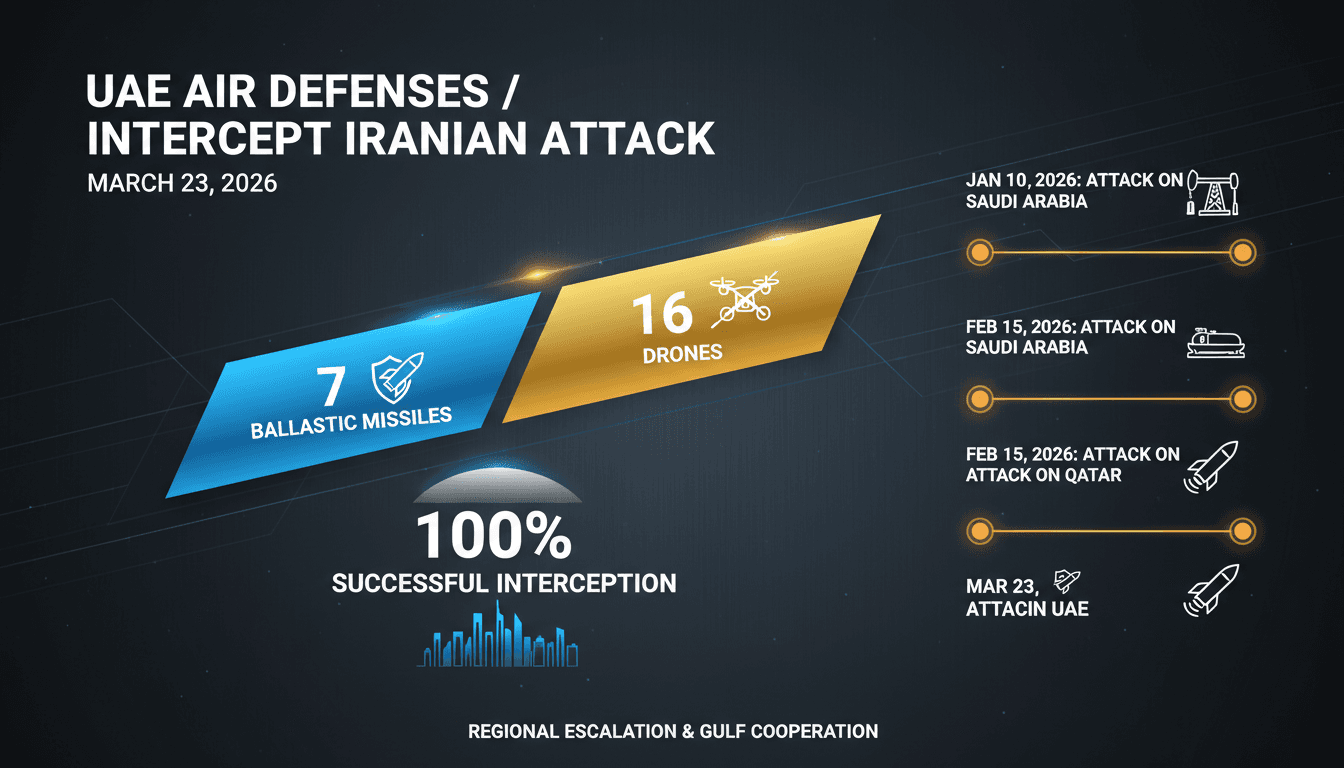 UAE AIR DEFENSES /
INTERCEPT IRANIAN ATTACK

MARCH 23, 2026

7
BALLASTIC MISSILES

16
DRONES

100%
SUCCESSFUL INTERCEPTION

JAN 10, 2026: ATTACK ON SAUDI ARABIA

FEB 15, 2026: ATTACK ON SAUDI ARABIA

FEB 15, 2026: ATTACK ON ATTACK ON QATAR

MAR 23, ATTACIN UAE

REGIONAL ESCALATION & GULF COOPERATION